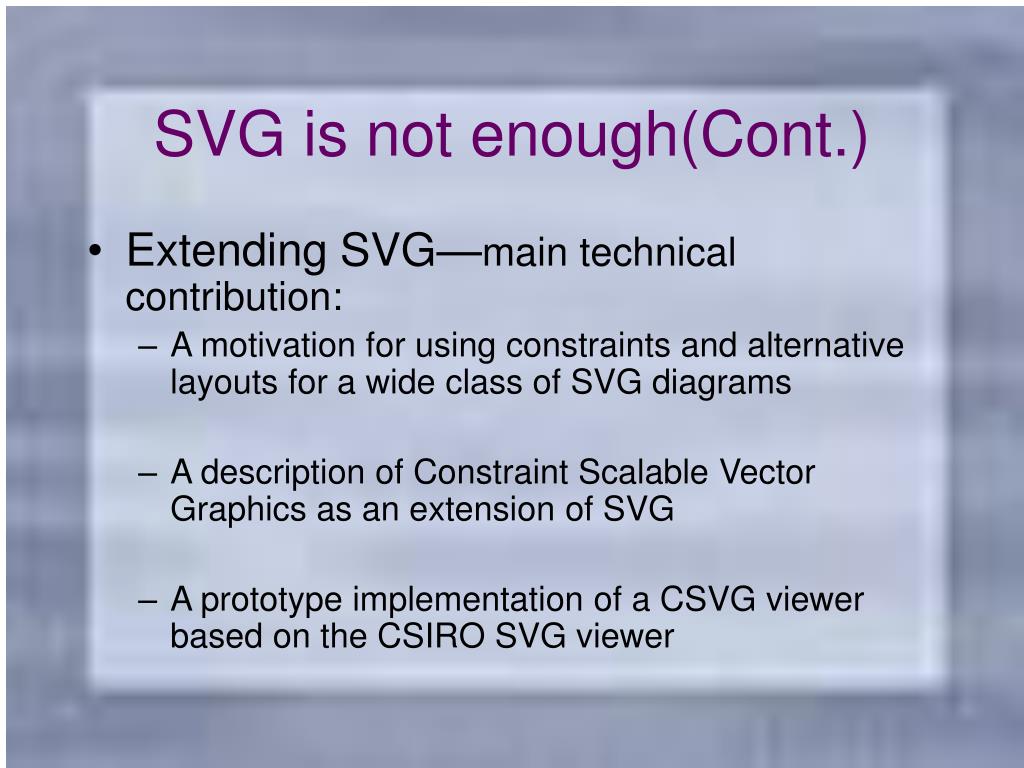 SVG is not enough(Cont.)

• Extending SVG—main technical contribution:

– A motivation for using constraints and alternative layouts for a wide class of SVG diagrams

– A description of Constraint Scalable Vector Graphics as an extension of SVG

– A prototype implementation of a CSVG viewer based on the CSIRO SVG viewer